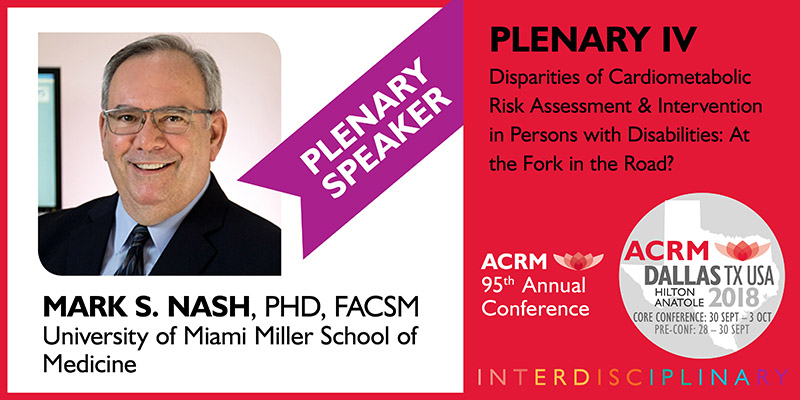 PLENARY SPEAKER

MARK S. NASH, PHD, FACSM
University of Miami Miller School of Medicine

PLENARY IV
Disparities of Cardiometabolic Risk Assessment & Intervention in Persons with Disabilities: At the Fork in the Road?

ACRM
95th Annual Conference

ACRM
DALLAS TX USA
HILTON ANATOLE 2018
CORE CONFERENCE: 30 SEPT – 3 OCT
PRE-CONF: 28 – 30 SEPT

INTERDISCIPLINARY